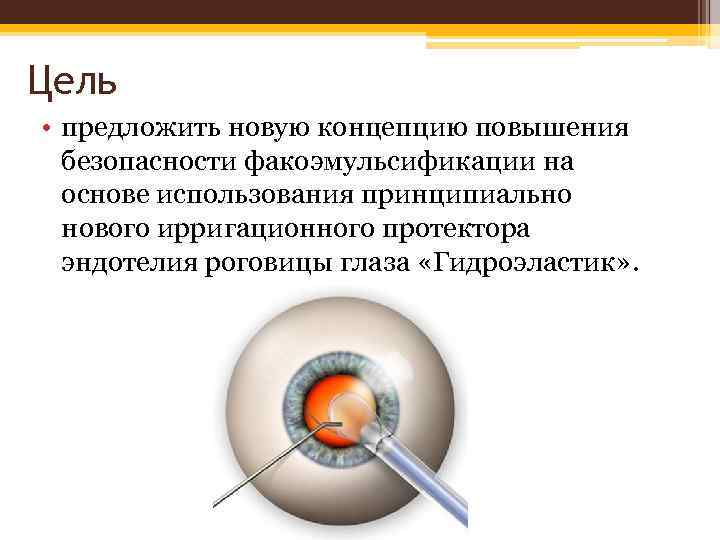 Цель

• предложить новую концепцию повышения безопасности факоэмульсификации на основе использования принципиально нового ирригационного протектора эндотелия роговицы глаза «Гидроэластик».